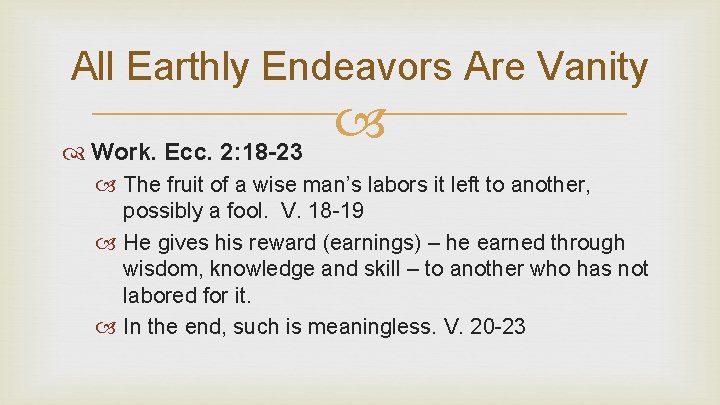 All Earthly Endeavors Are Vanity

Work. Ecc. 2:18-23

The fruit of a wise man’s labors it left to another, possibly a fool. V. 18-19

He gives his reward (earnings) – he earned through wisdom, knowledge and skill – to another who has not labored for it.

In the end, such is meaningless. V. 20-23